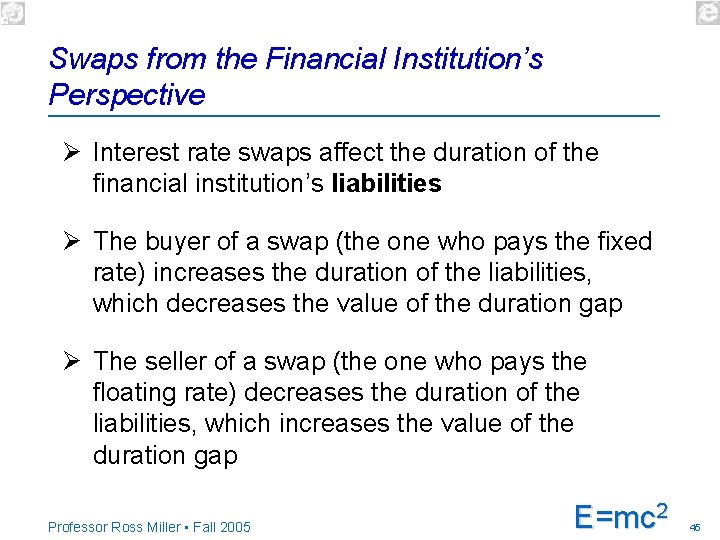 Swaps from the Financial Institution's Perspective

➢ Interest rate swaps affect the duration of the financial institution's **liabilities**

➢ The buyer of a swap (the one who pays the fixed rate) increases the duration of the liabilities, which decreases the value of the duration gap

➢ The seller of a swap (the one who pays the floating rate) decreases the duration of the liabilities, which increases the value of the duration gap

Professor Ross Miller • Fall 2005

$E=mc^2$

45